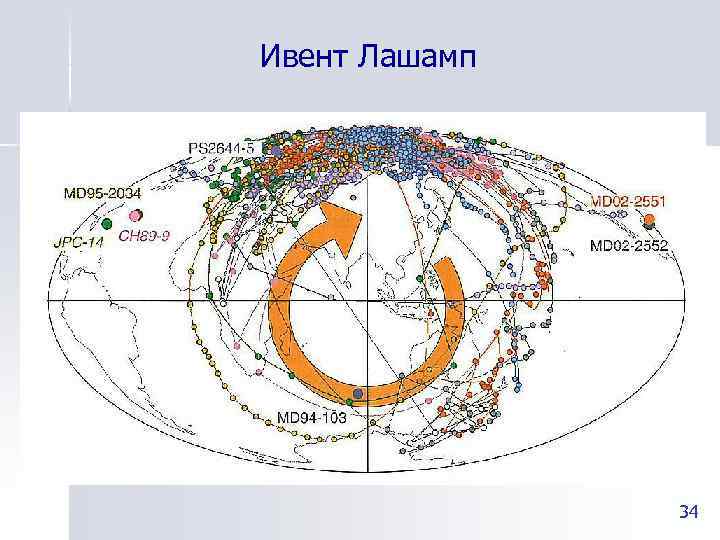 Ивент Лашамп

PS2644-5
MD95-2034
JPC-14
CH89-9
MD02-2551
MD02-2552
MD94-103

34